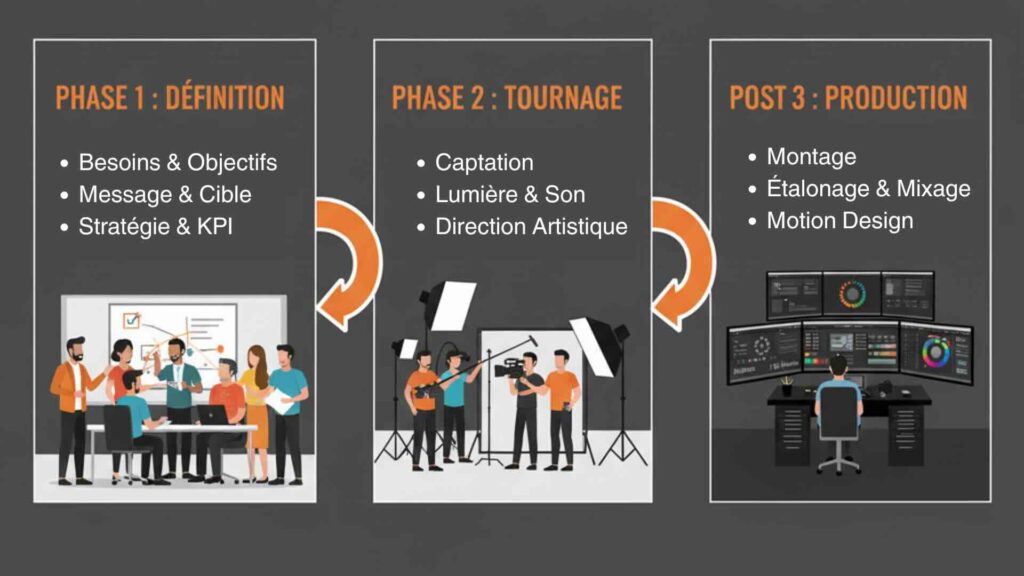 PHASE 1 : DÉFINITION

- Besoins & Objectifs
- Message & Cible
- Stratégie & KPI

PHASE 2 : TOURNAGE

- Captation
- Lumière & Son
- Direction Artistique

POST 3 : PRODUCTION

- Montage
- Étalonage & Mixage
- Motion Design